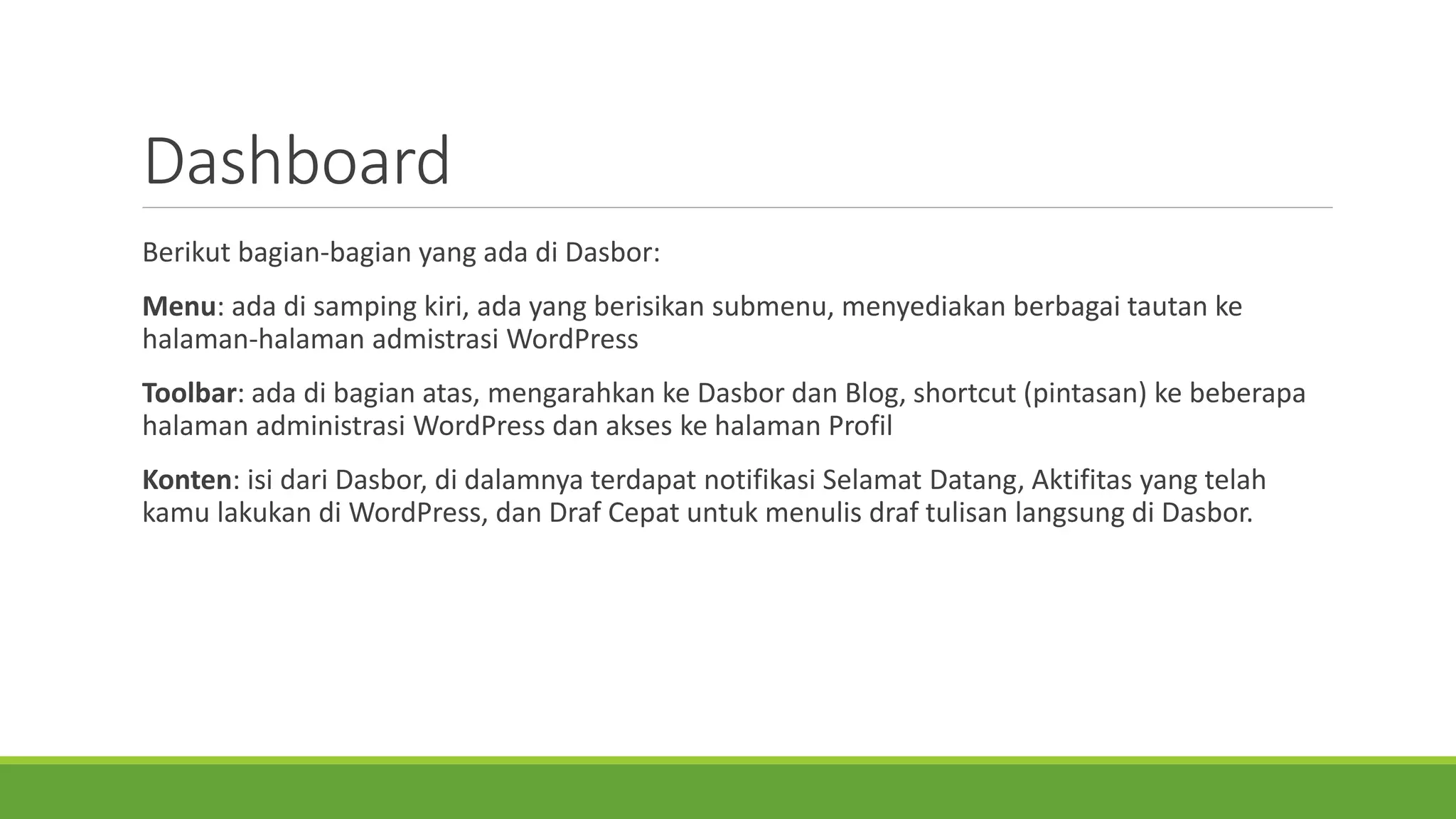 Dashboard

Berikut bagian-bagian yang ada di Dasbor:

Menu: ada di samping kiri, ada yang berisikan submenu, menyediakan berbagai tautan ke halaman-halaman admistrasi WordPress

Toolbar: ada di bagian atas, mengarahkan ke Dasbor dan Blog, shortcut (pintasan) ke beberapa halaman administrasi WordPress dan akses ke halaman Profil

Konten: isi dari Dasbor, di dalamnya terdapat notifikasi Selamat Datang, Aktifitas yang telah kamu lakukan di WordPress, dan Draf Cepat untuk menulis draf tulisan langsung di Dasbor.